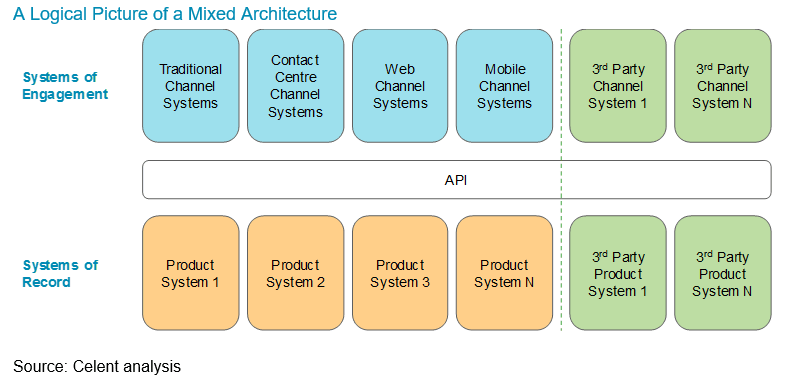 A Logical Picture of a Mixed Architecture

Systems of Engagement

Traditional Channel Systems

Contact Centre Channel Systems

Web Channel Systems

Mobile Channel Systems

3rd Party Channel System 1

3rd Party Channel System N

API

Systems of Record

Product System 1

Product System 2

Product System 3

Product System N

3rd Party Product System 1

3rd Party Product System N

Source: Celent analysis